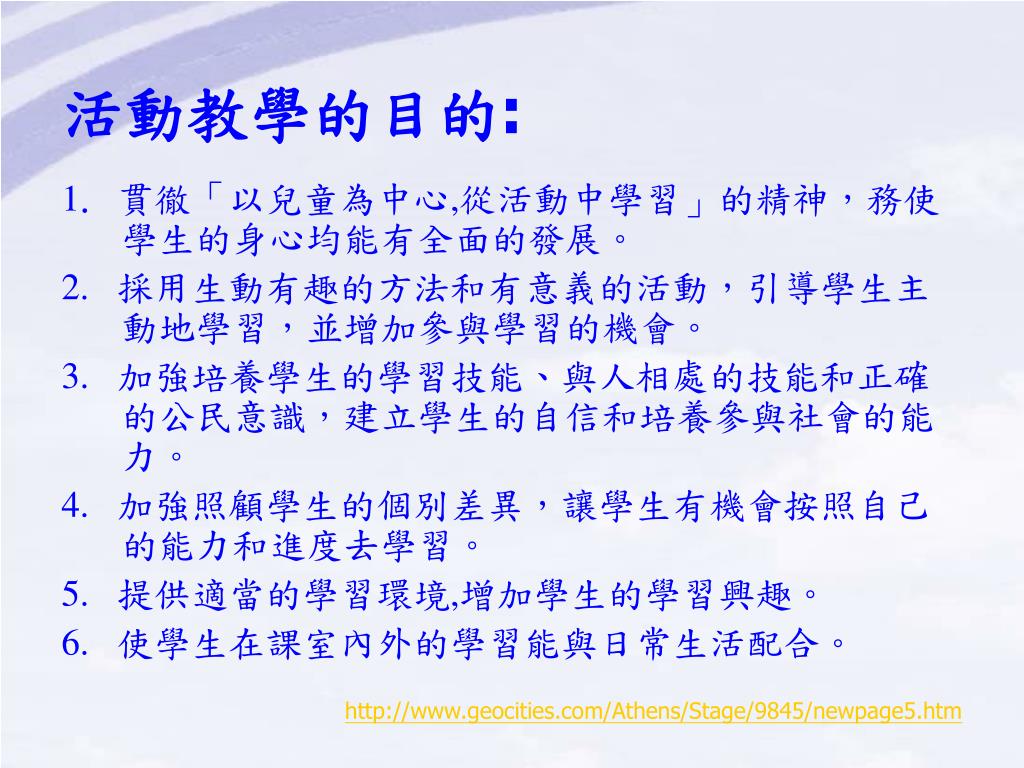 活動教學的目的:

1. 貫徹「以兒童為中心,從活動中學習」的精神，務使學生的身心均能有全面的發展。

2. 採用生動有趣的方法和有意義的活動，引導學生主動地學習，並增加參與學習的機會。

3. 加強培養學生的學習技能、與人相處的技能和正確的公民意識，建立學生的自信和培養參與社會的能力。

4. 加強照顧學生的個別差異，讓學生有機會按照自己的能力和進度去學習。

5. 提供適當的學習環境,增加學生的學習興趣。

6. 使學生在課室內外的學習能與日常生活配合。

http://www.geocities.com/Athens/Stage/9845/newpage5.htm